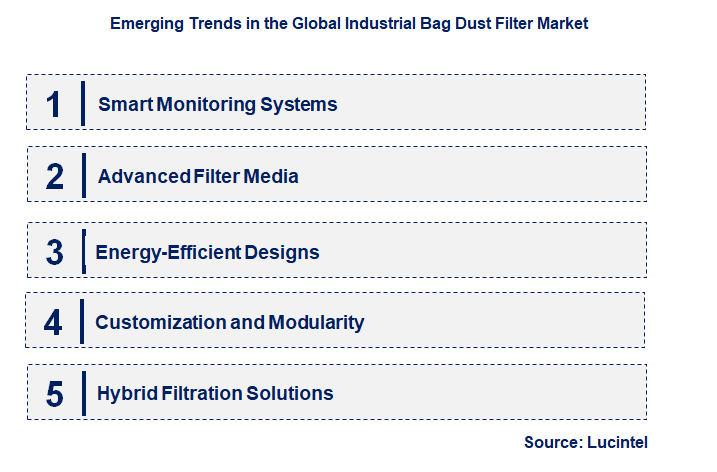 Emerging Trends in the Global Industrial Bag Dust Filter Market

1 Smart Monitoring Systems

2 Advanced Filter Media

3 Energy-Efficient Designs

4 Customization and Modularity

5 Hybrid Filtration Solutions

Source: Lucintel